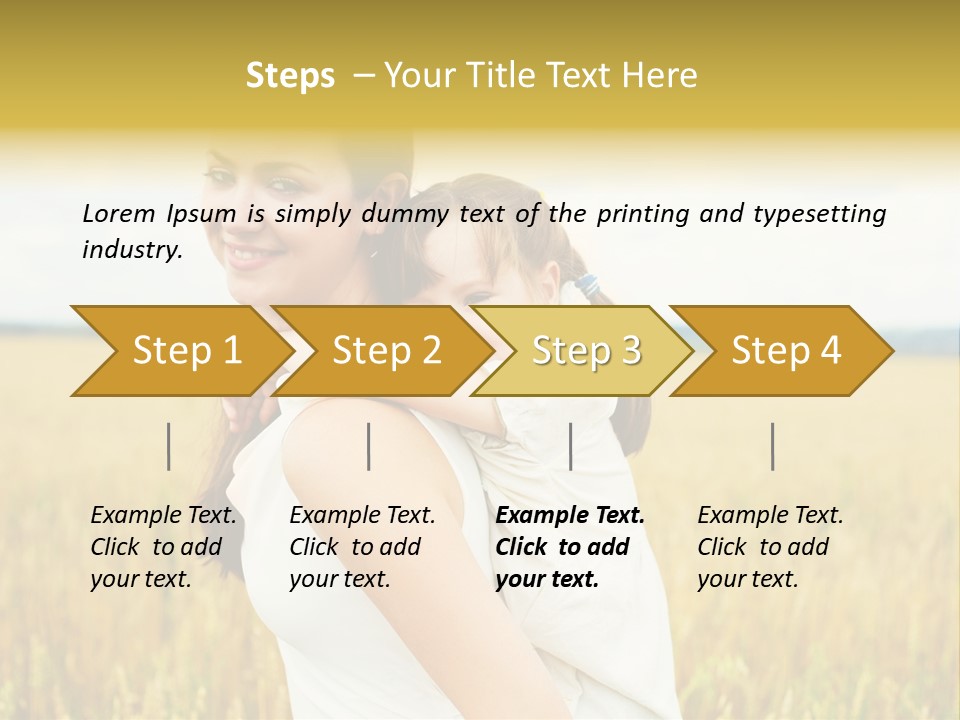 Steps – Your Title Text Here

Lorem Ipsum is simply dummy text of the printing and typesetting industry.

Step 1

Step 2

Step 3

Step 4

Example Text. Click to add your text.

Example Text. Click to add your text.

Example Text. Click to add your text.

Example Text. Click to add your text.